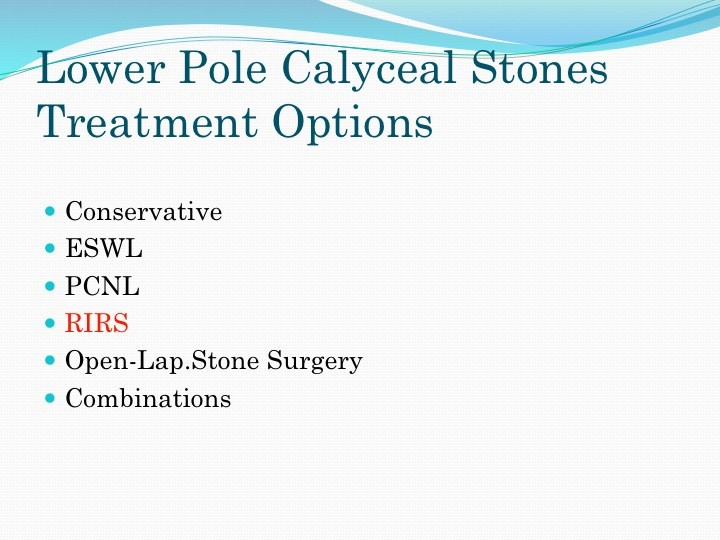 Lower Pole Calyceal Stones
Treatment Options

• Conservative
• ESWL
• PCNL
• RIRS
• Open-Lap.Stone Surgery
• Combinations